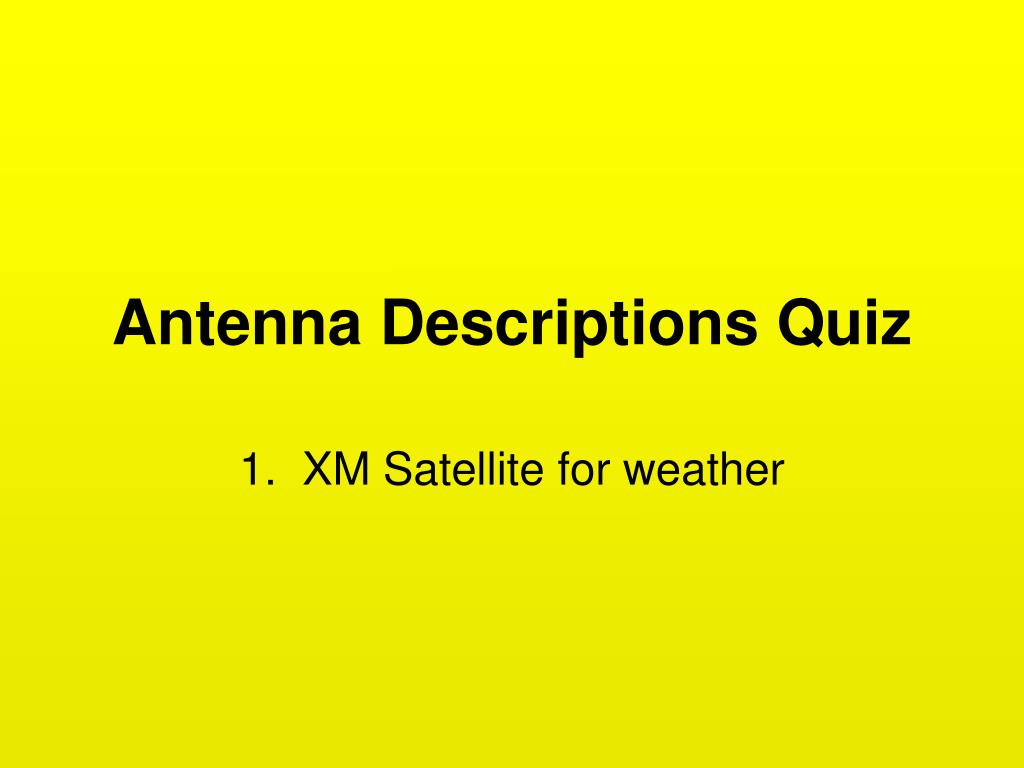 Antenna Descriptions Quiz

1. XM Satellite for weather